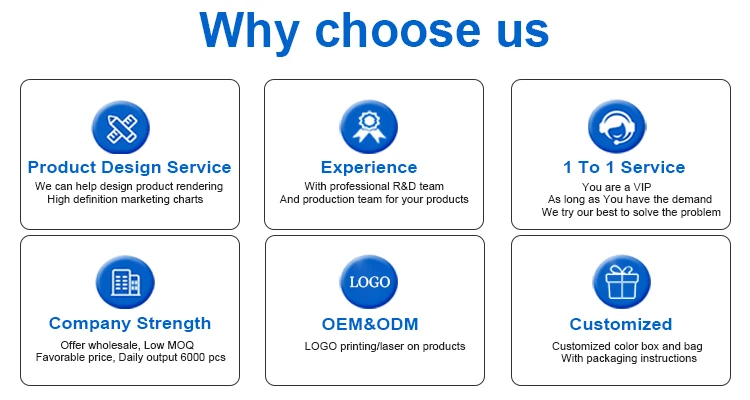 Why choose us

Product Design Service
We can help design product rendering
High definition marketing charts

Experience
With professional R&D team
And production team for your products

1 To 1 Service
You are a VIP
As long as You have the demand
We try our best to solve the problem

Company Strength
Offer wholesale, Low MOQ
Favorable price, Daily output 6000 pcs

LOGO
OEM&ODM
LOGO printing/laser on products

Customized
Customized color box and bag
With packaging instructions